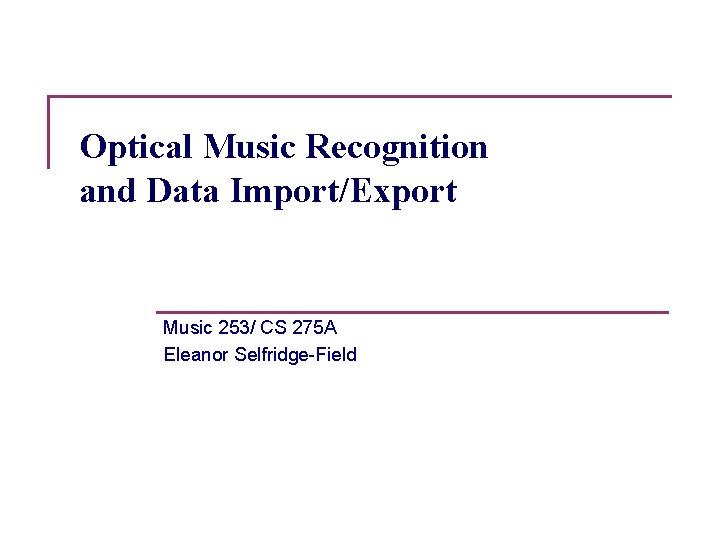 Optical Music Recognition and Data Import/Export

Music 253/ CS 275A
Eleanor Selfridge-Field